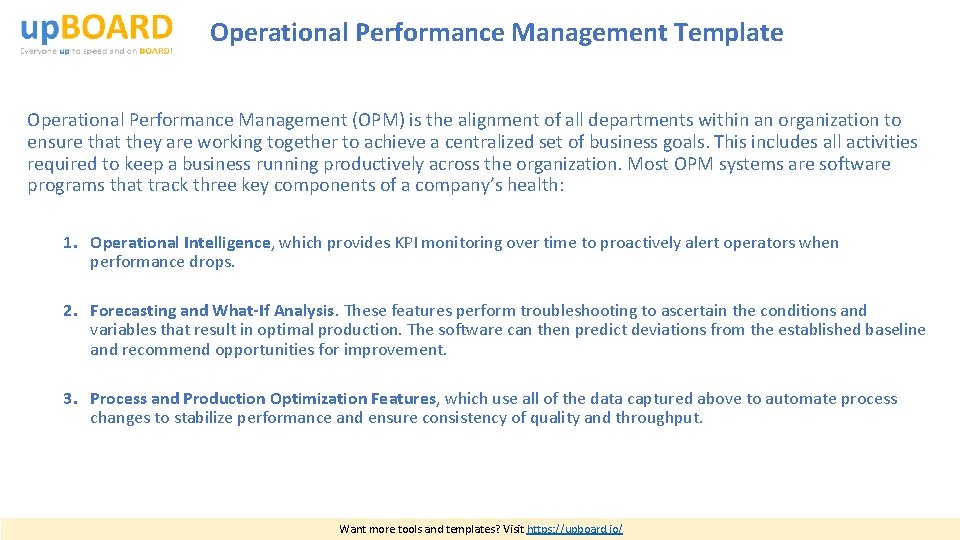 upBOARD
Everyone up to speed and on BOARD!

Operational Performance Management Template

Operational Performance Management (OPM) is the alignment of all departments within an organization to ensure that they are working together to achieve a centralized set of business goals. This includes all activities required to keep a business running productively across the organization. Most OPM systems are software programs that track three key components of a company's health:

1. Operational Intelligence, which provides KPI monitoring over time to proactively alert operators when performance drops.

2. Forecasting and What-If Analysis. These features perform troubleshooting to ascertain the conditions and variables that result in optimal production. The software can then predict deviations from the established baseline and recommend opportunities for improvement.

3. Process and Production Optimization Features, which use all of the data captured above to automate process changes to stabilize performance and ensure consistency of quality and throughput.

Want more tools and templates? Visit https://upboard.io/